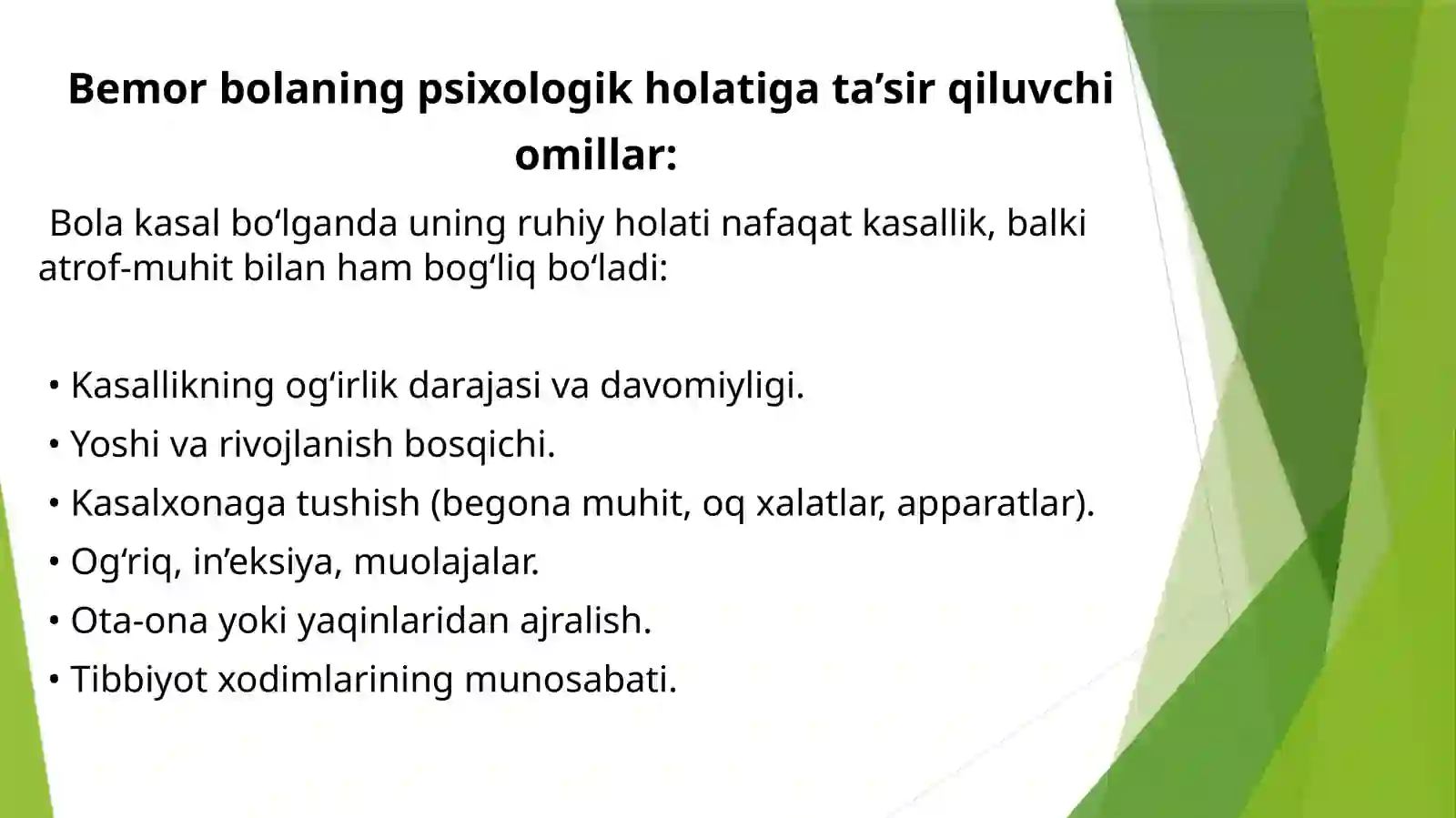 Bemor bolaning psixologik holatiga ta’sir qiluvchi omillar:

Bola kasal bo‘lganda uning ruhiy holati nafaqat kasallik, balki atrof-muhit bilan ham bog‘liq bo‘ladi:

• Kasallikning og‘irlik darajasi va davomiyligi.
• Yoshi va rivojlanish bosqichi.
• Kasalxonaga tushish (begona muhit, oq xalatlar, apparatlar).
• Og‘riq, in’eksiya, muolajalar.
• Ota-ona yoki yaqinlaridan ajralish.
• Tibbiyot xodimlarining munosabati.